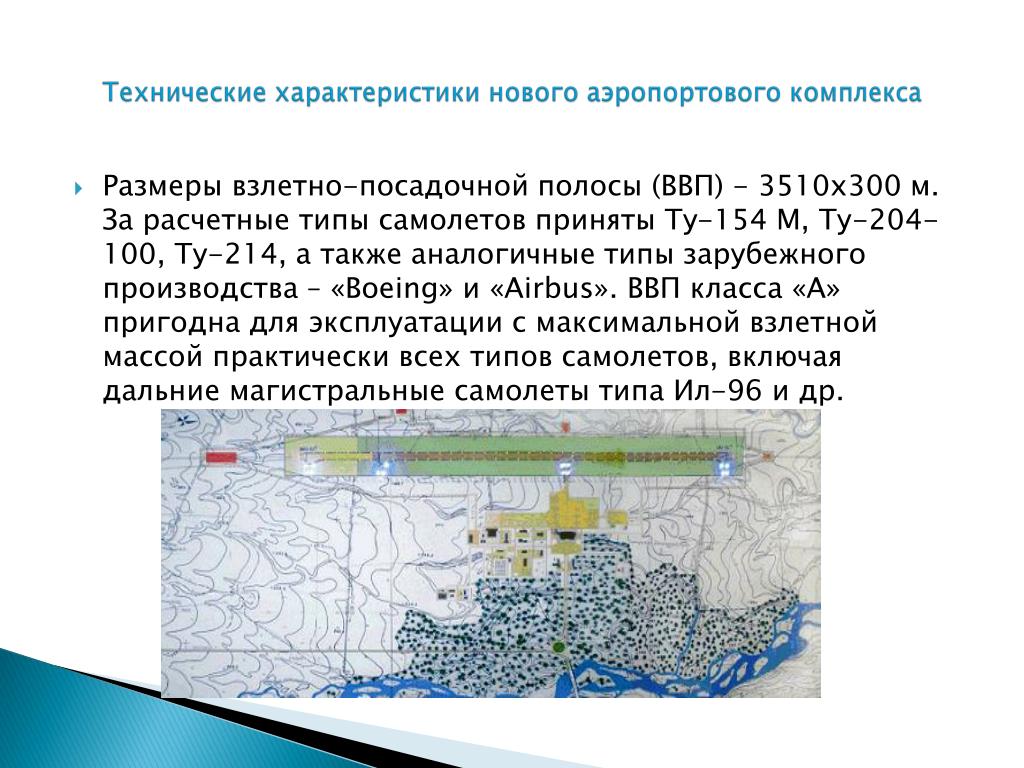 Технические характеристики нового аэропортового комплекса

Размеры взлетно-посадочной полосы (ВВП) - 3510х300 м. За расчетные типы самолетов приняты Ту-154 М, Ту-204-100, Ту-214, а также аналогичные типы зарубежного производства – «Boeing» и «Airbus». ВВП класса «А» пригодна для эксплуатации с максимальной взлетной массой практически всех типов самолетов, включая дальние магистральные самолеты типа Ил-96 и др.